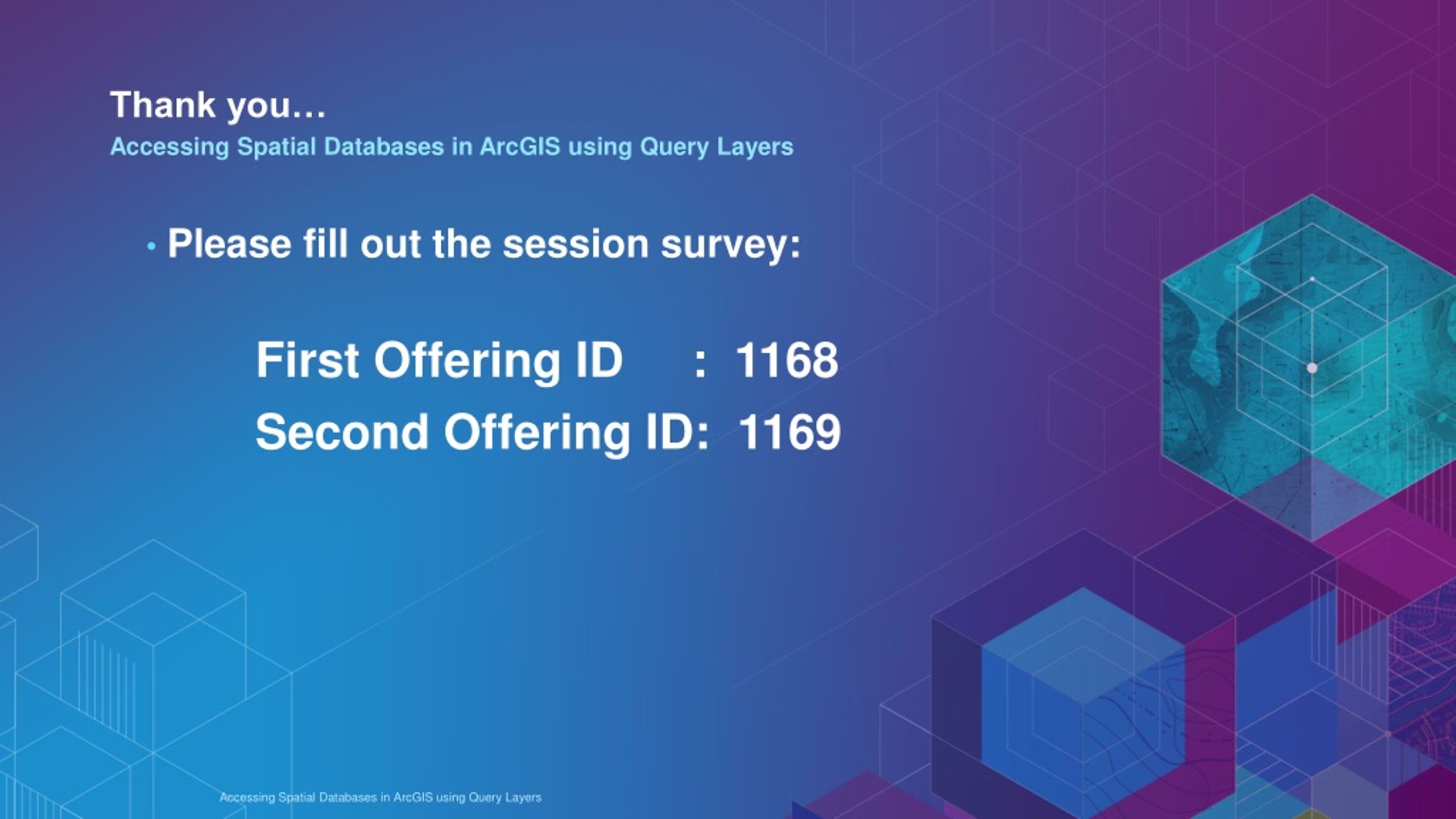 Thank you…

Accessing Spatial Databases in ArcGIS using Query Layers

• Please fill out the session survey:

First Offering ID : 1168
Second Offering ID: 1169

Accessing Spatial Databases in ArcGIS using Query Layers